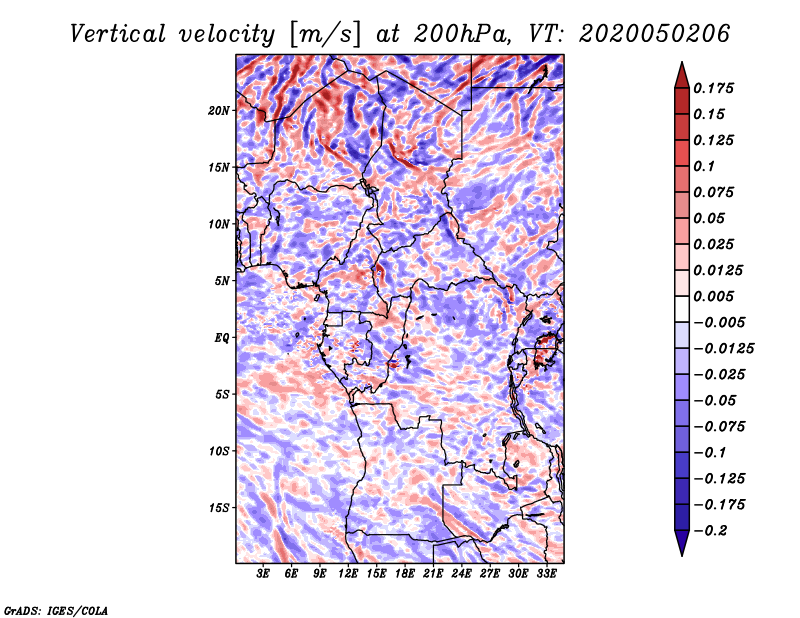 Vertical velocity [m/s] at 200hPa, VT: 2020050206

20N
15N
10N
5N
EQ
5S
10S
15S

3E 6E 9E 12E 15E 18E 21E 24E 27E 30E 33E

0.175
0.15
0.125
0.1
0.075
0.05
0.025
0.0125
0.005
−0.005
−0.0125
−0.025
−0.05
−0.075
−0.1
−0.125
−0.175
−0.2

GrADS: IGES/COLA